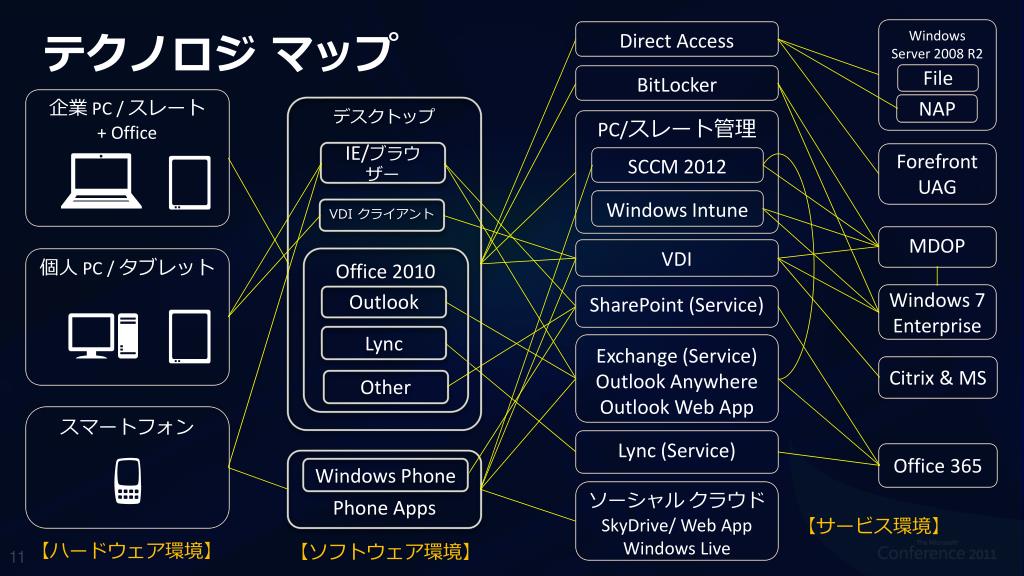 テクノロジ マップ

企業 PC / スレート
+ Office

個人 PC / タブレット

スマートフォン

【ハードウェア環境】

デスクトップ
IE/ブラウザー
VDI クライアント
Office 2010
Outlook
Lync
Other

Windows Phone
Phone Apps

【ソフトウェア環境】

Direct Access
BitLocker
PC/スレート管理
SCCM 2012
Windows Intune
VDI
SharePoint (Service)
Exchange (Service)
Outlook Anywhere
Outlook Web App
Lync (Service)
ソーシャル クラウド
SkyDrive/ Web App
Windows Live

Windows Server 2008 R2
File
NAP
Forefront UAG
MDOP
Windows 7 Enterprise
Citrix & MS
Office 365

【サービス環境】

11

Conference 2011